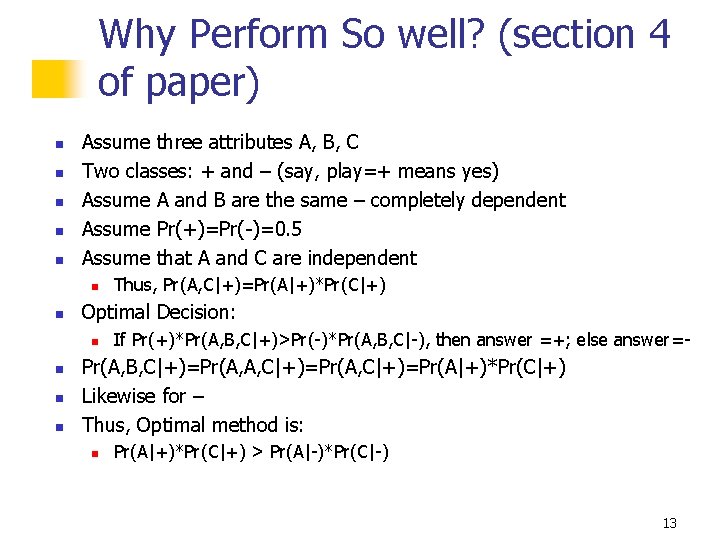 Why Perform So well? (section 4 of paper)

- Assume three attributes A, B, C
- Two classes: + and – (say, play=+ means yes)
- Assume A and B are the same – completely dependent
- Assume Pr(+)=Pr(-)=0.5
- Assume that A and C are independent
  - Thus, Pr(A,C|+)=Pr(A|+)*Pr(C|+)
- Optimal Decision:
  - If Pr(+)*Pr(A,B,C|+)>Pr(-)*Pr(A,B,C|-), then answer =+; else answer=-
- Pr(A,B,C|+)=Pr(A,A,C|+)=Pr(A,C|+)=Pr(A|+)*Pr(C|+)
- Likewise for –
- Thus, Optimal method is:
  - Pr(A|+)*Pr(C|+) > Pr(A|-)*Pr(C|-)

13